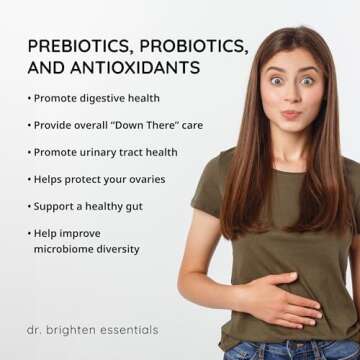 PREBIOTICS, PROBIOTICS, AND ANTIOXIDANTS

• Promote digestive health

• Provide overall “Down There” care

• Promote urinary tract health

• Helps protect your ovaries

• Support a healthy gut

• Help improve microbiome diversity

dr. brighten essentials